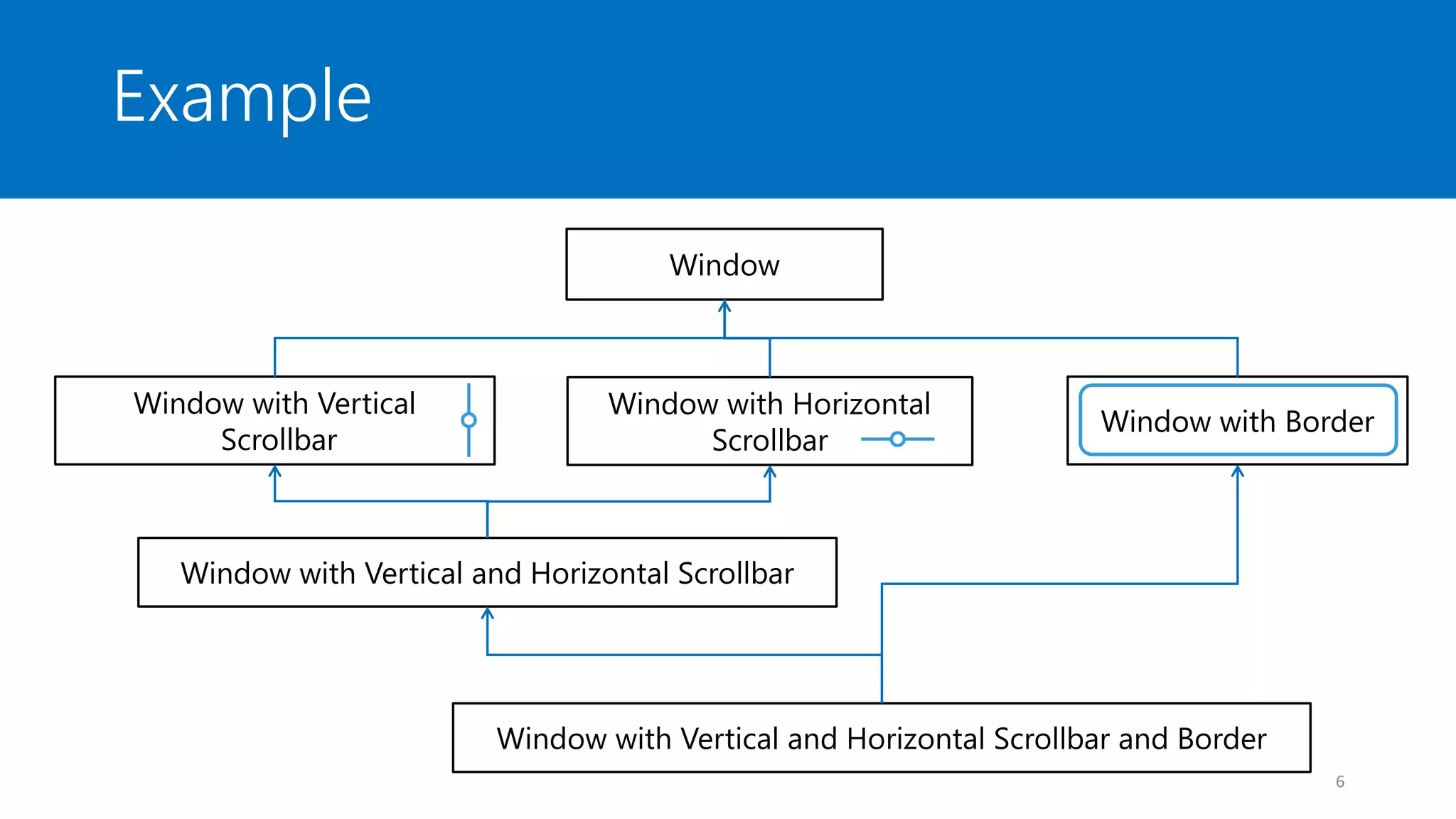 Example

Window

Window with Vertical Scrollbar

Window with Horizontal Scrollbar

Window with Border

Window with Vertical and Horizontal Scrollbar

Window with Vertical and Horizontal Scrollbar and Border

6